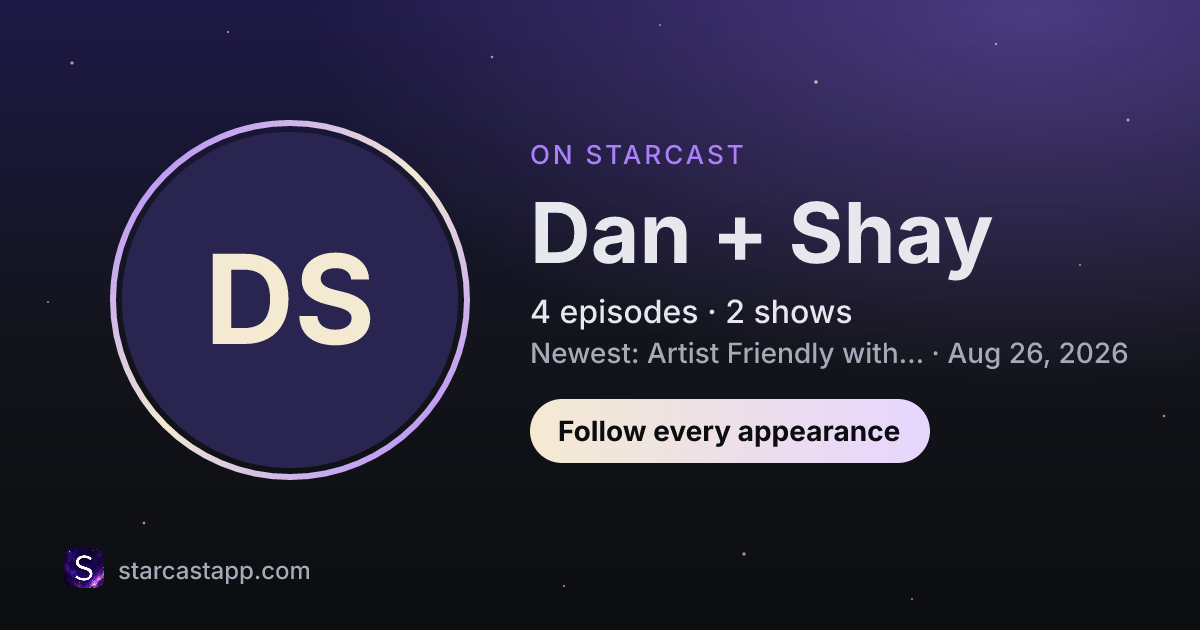 DS

ON STARCAST

Dan + Shay

4 episodes · 2 shows

Newest: Artist Friendly with... · Aug 26, 2026

Follow every appearance

S

starcastapp.com